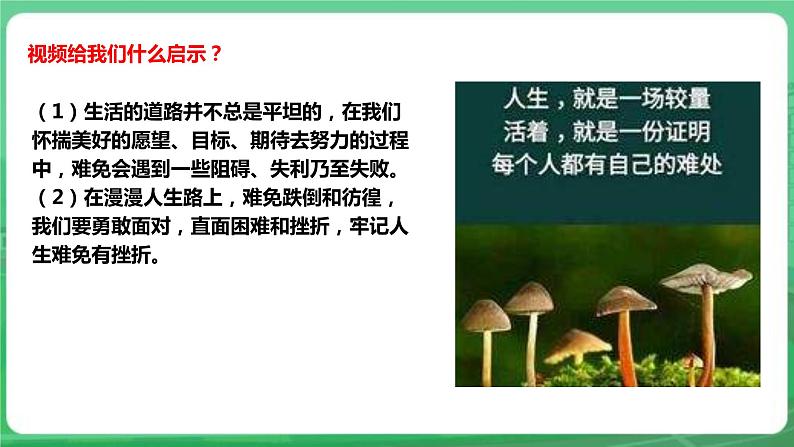 视频给我们什么启示？

（1）生活的道路并不总是平坦的，在我们怀揣美好的愿望、目标、期待去努力的过程中，难免会遇到一些阻碍、失利乃至失败。
（2）在漫漫人生路上，难免跌倒和彷徨，我们要勇敢面对，直面困难和挫折，牢记人生难免有挫折。

人生，就是一场较量
活着，就是一份证明
每个人都有自己的难处